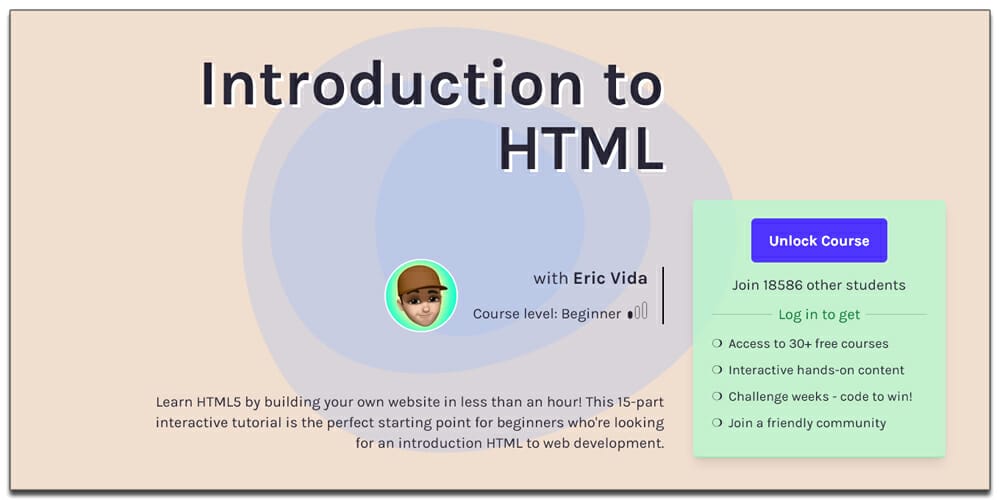 Introduction to HTML

with Eric Vida

Course level: Beginner

Learn HTML5 by building your own website in less than an hour! This 15-part interactive tutorial is the perfect starting point for beginners who're looking for an introduction HTML to web development.

Unlock Course

Join 18586 other students

Log in to get

Access to 30+ free courses

Interactive hands-on content

Challenge weeks - code to win!

Join a friendly community